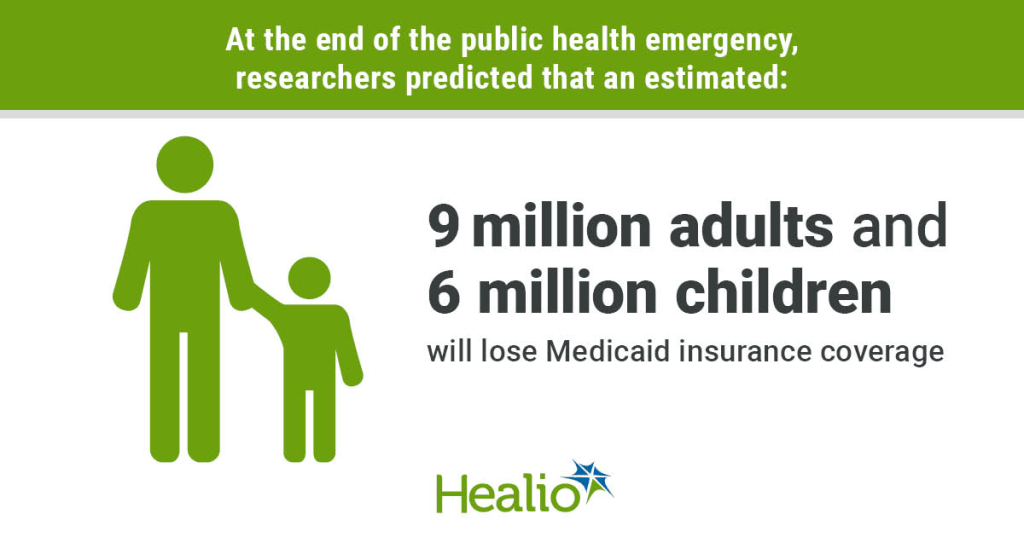 At the end of the public health emergency, researchers predicted that an estimated:

9 million adults and 6 million children

will lose Medicaid insurance coverage

Healio